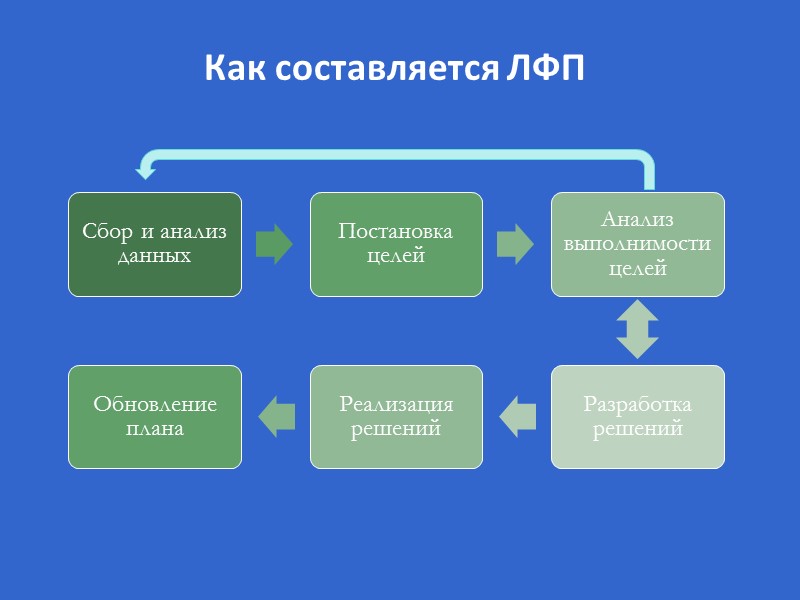 Как составляется ЛФП

Сбор и анализ данных

Постановка целей

Анализ выполнимости целей

Разработка решений

Реализация решений

Обновление плана